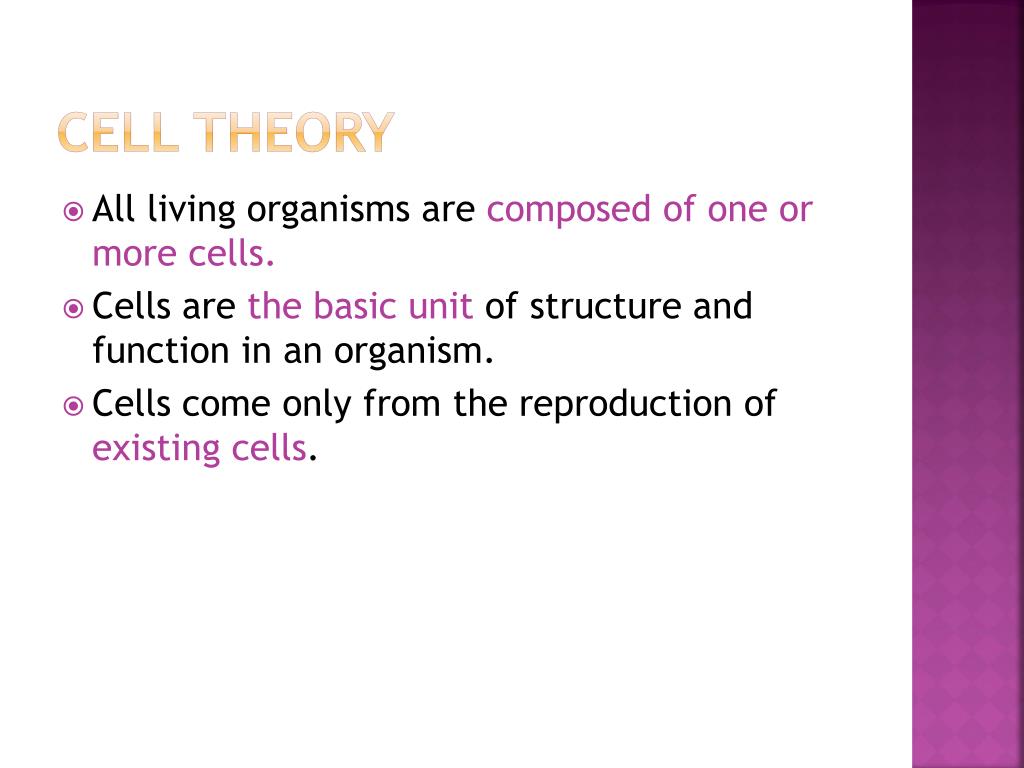 CELL THEORY

All living organisms are composed of one or more cells.

Cells are the basic unit of structure and function in an organism.

Cells come only from the reproduction of existing cells.